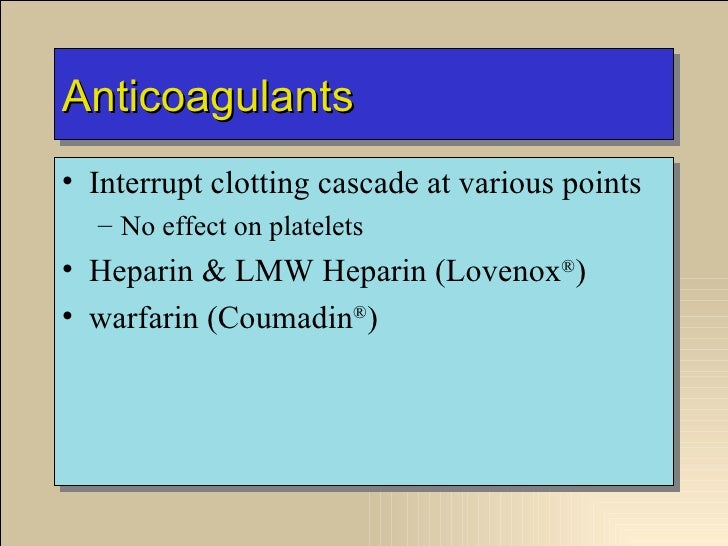 Anticoagulants

• Interrupt clotting cascade at various points
– No effect on platelets
• Heparin & LMW Heparin (Lovenox®)
• warfarin (Coumadin®)